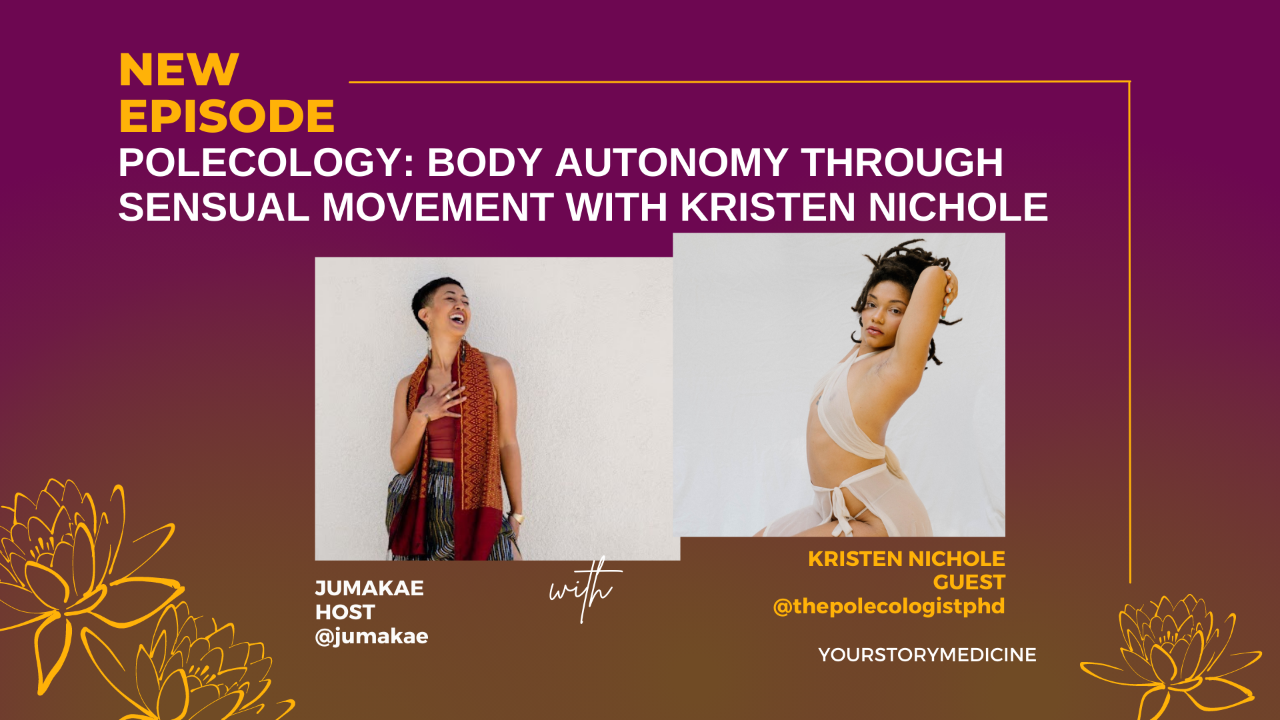 NEW EPISODE

POLECOLOGY: BODY AUTONOMY THROUGH SENSUAL MOVEMENT WITH KRISTEN NICHOLE

JUMAKAE
HOST
@jumakae

with

KRISTEN NICHOLE
GUEST
@thepolecologistphd

YOURSTORYMEDICINE